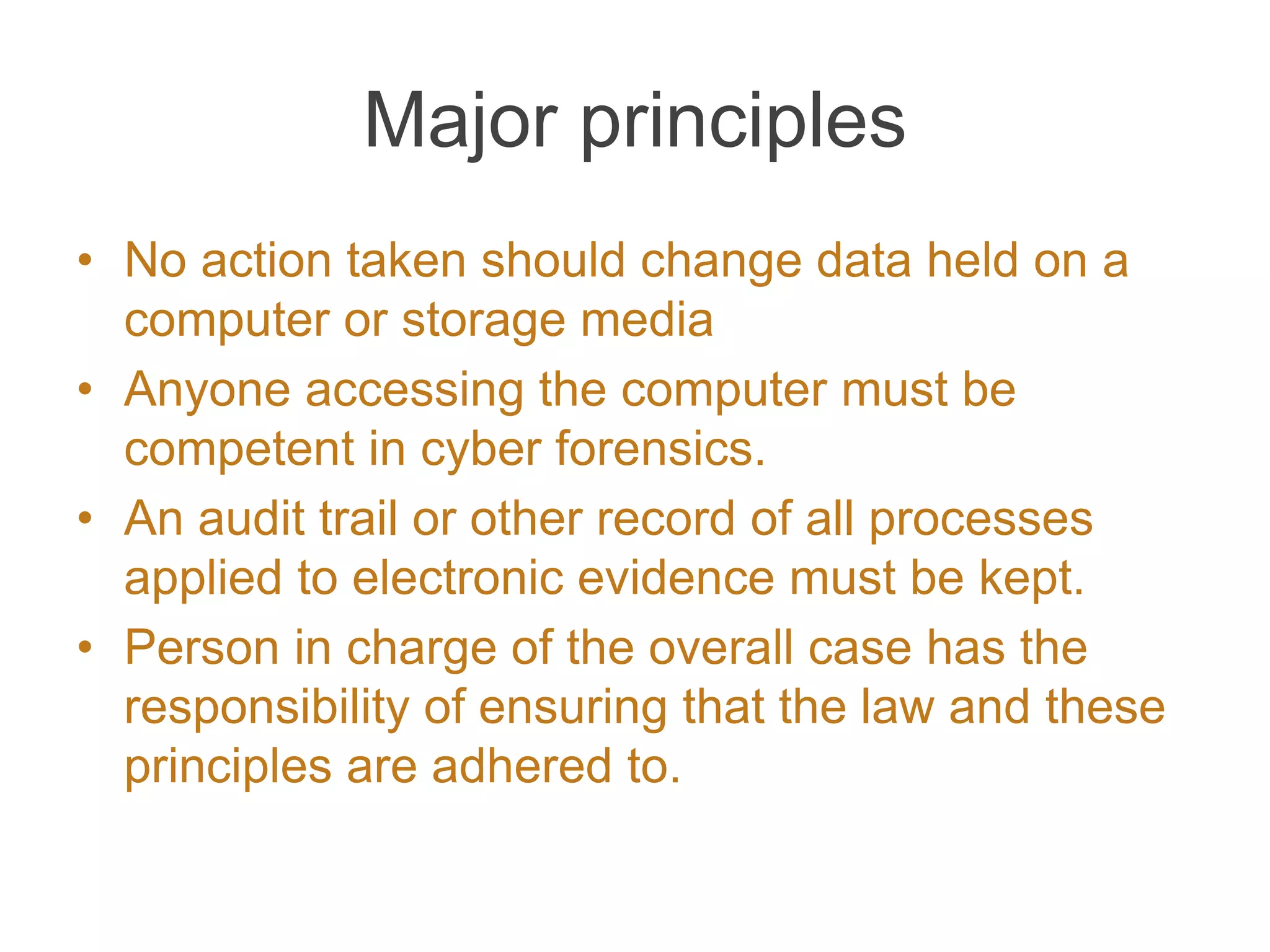 Major principles

• No action taken should change data held on a computer or storage media
• Anyone accessing the computer must be competent in cyber forensics.
• An audit trail or other record of all processes applied to electronic evidence must be kept.
• Person in charge of the overall case has the responsibility of ensuring that the law and these principles are adhered to.